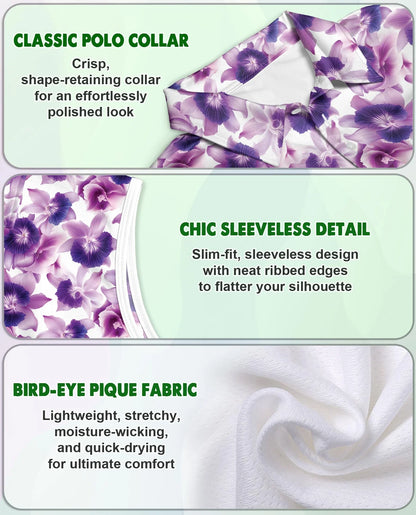 CLASSIC POLO COLLAR

Crisp, shape-retaining collar for an effortlessly polished look

CHIC SLEEVELESS DETAIL

Slim-fit, sleeveless design with neat ribbed edges to flatter your silhouette

BIRD-EYE PIQUE FABRIC

Lightweight, stretchy, moisture-wicking, and quick-drying for ultimate comfort